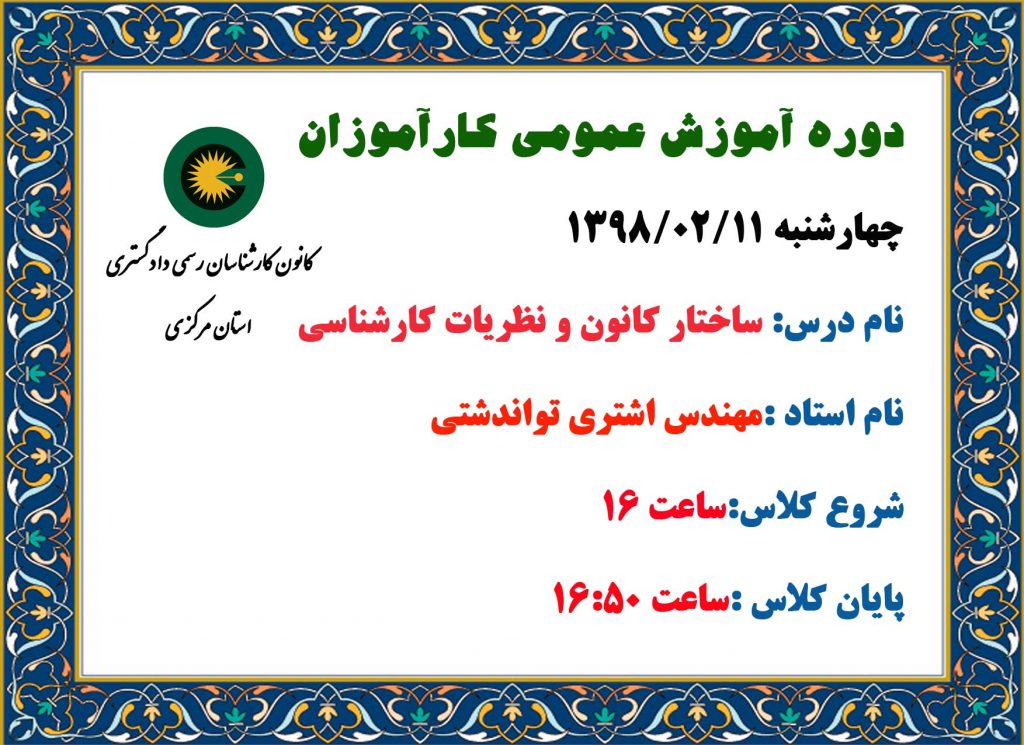 دوره آموزش عمومی کارآموزان

کانون کارشناسان رسمی دادگستری

استان مرکزی

چهارشنبه ۱۳۹۸/۰۲/۱۱

نام درس: ساختار کانون و نظریات کارشناسی

نام استاد :مهندس اشتری تواندشتی

شروع کلاس:ساعت ۱۶

پایان کلاس :ساعت ۱۶:۵۰